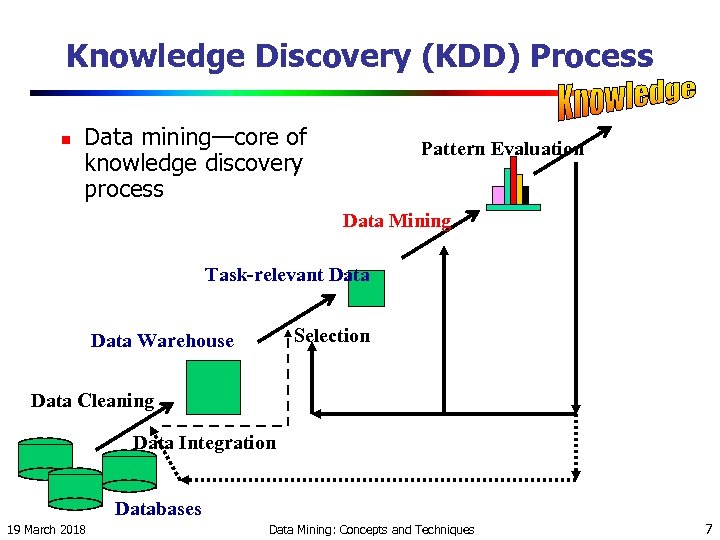 Knowledge Discovery (KDD) Process

Knowledge

Data mining—core of knowledge discovery process

Pattern Evaluation

Data Mining

Task-relevant Data

Data Warehouse

Selection

Data Cleaning

Data Integration

Databases

19 March 2018

Data Mining: Concepts and Techniques

7